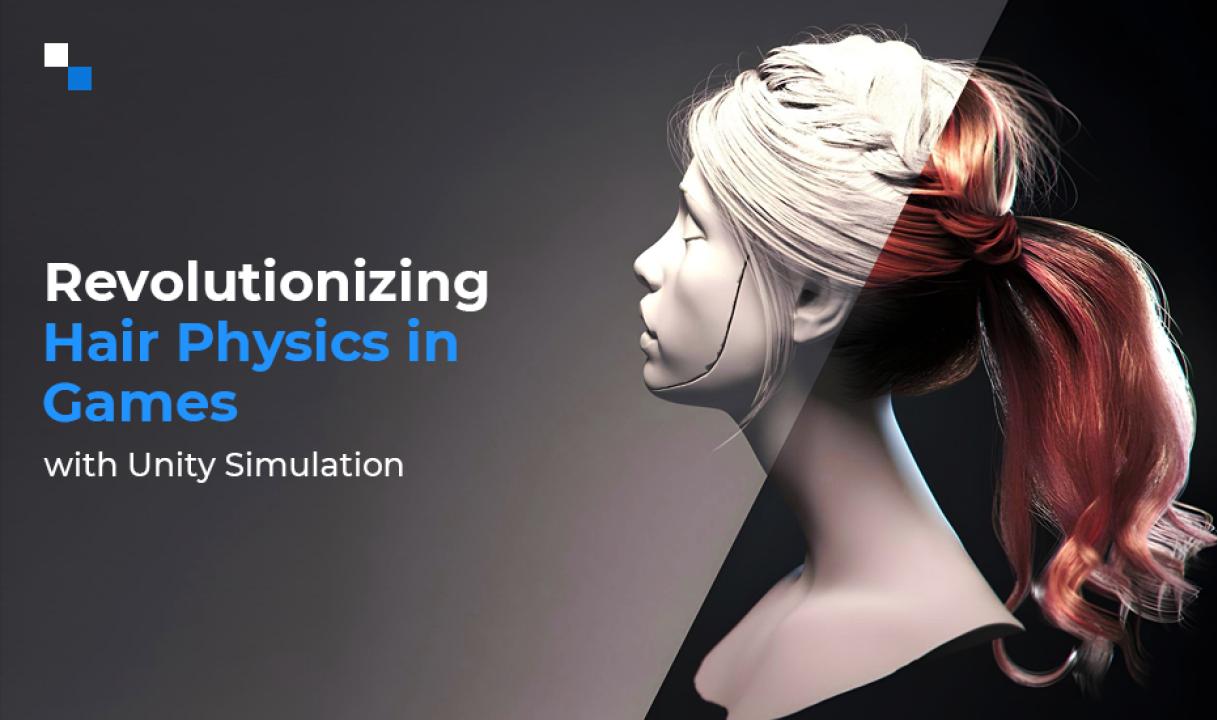 Revolutionizing
Hair Physics in
Games
with Unity Simulation